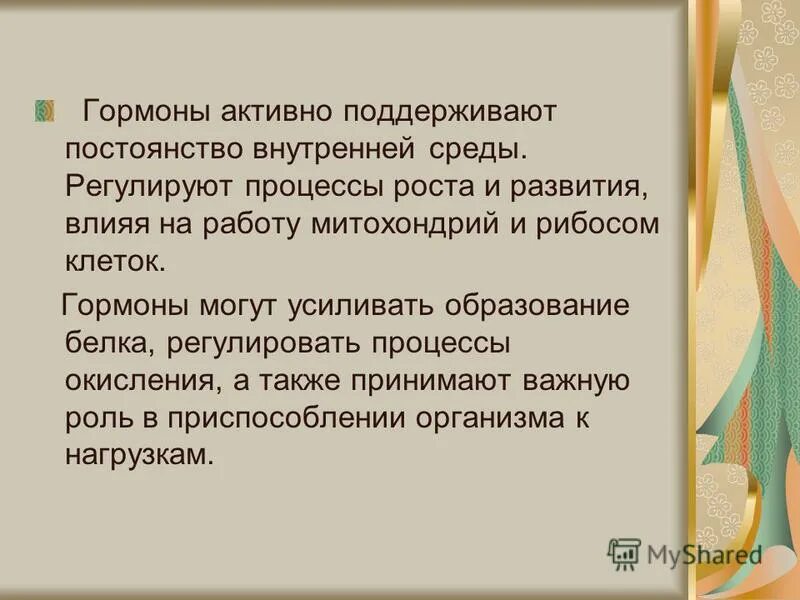 Гормоны активно поддерживают постоянство внутренней среды. Регулируют процессы роста и развития, влияя на работу митохондрий и рибосом клеток.

Гормоны могут усиливать образование белка, регулировать процессы окисления, а также принимают важную роль в приспособлении организма к нагрузкам.

MyShared